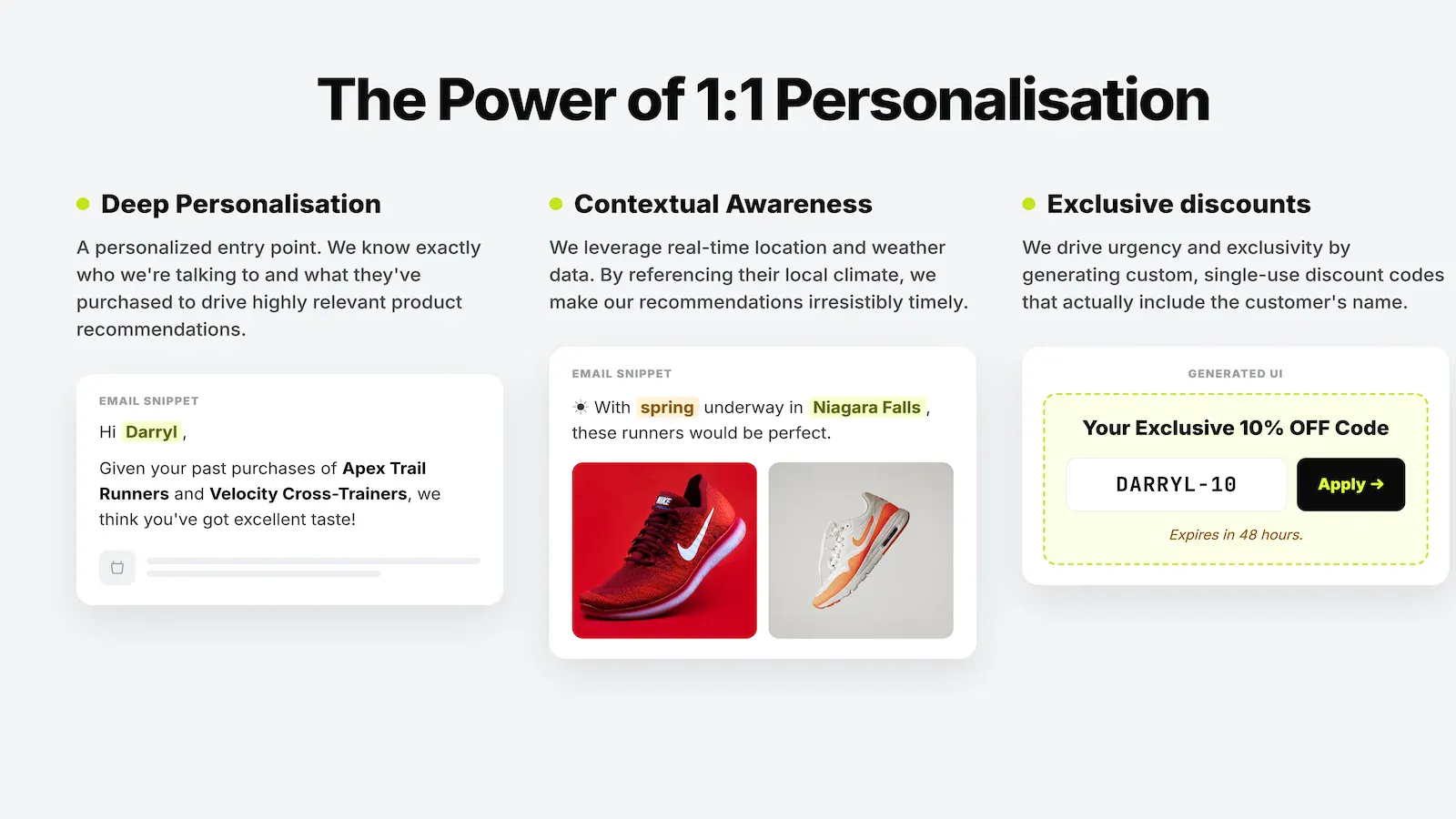 The Power of 1:1 Personalisation

Deep Personalisation

A personalized entry point. We know exactly who we're talking to and what they've purchased to drive highly relevant product recommendations.

EMAIL SNIPPET

Hi Darryl,

Given your past purchases of Apex Trail Runners and Velocity Cross-Trainers, we think you've got excellent taste!

Contextual Awareness

We leverage real-time location and weather data. By referencing their local climate, we make our recommendations irresistibly timely.

EMAIL SNIPPET

☀ With spring underway in Niagara Falls, these runners would be perfect.

NIKE

Exclusive discounts

We drive urgency and exclusivity by generating custom, single-use discount codes that actually include the customer's name.

GENERATED UI

Your Exclusive 10% OFF Code

DARRYL-10

Apply →

Expires in 48 hours.